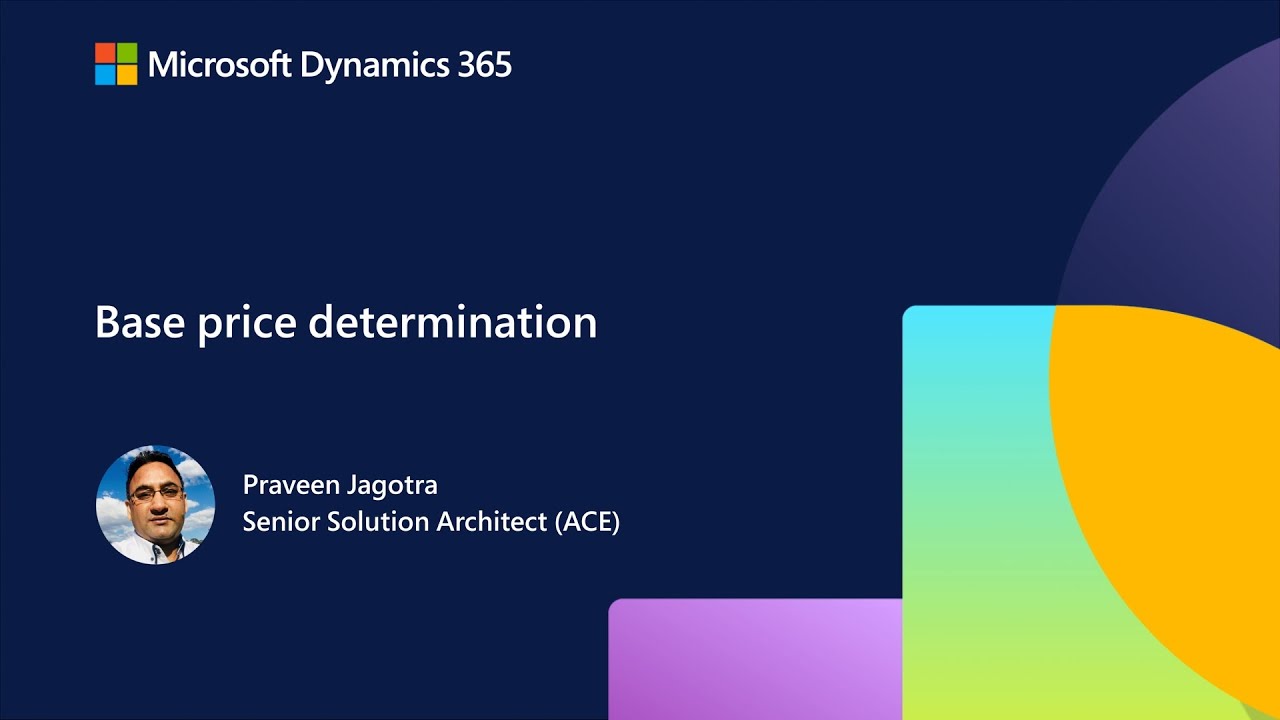 Microsoft Dynamics 365

Base price determination

Praveen Jagotra
Senior Solution Architect (ACE)